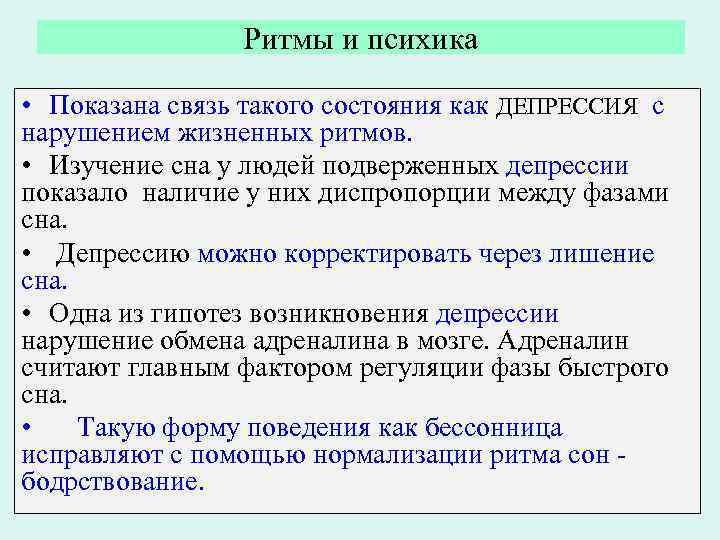 Ритмы и психика

• Показана связь такого состояния как ДЕПРЕССИЯ с нарушением жизненных ритмов.

• Изучение сна у людей подверженных депрессии показало наличие у них диспропорции между фазами сна.

• Депрессию можно корректировать через лишение сна.

• Одна из гипотез возникновения депрессии нарушение обмена адреналина в мозге. Адреналин считают главным фактором регуляции фазы быстрого сна.

• Такую форму поведения как бессонница исправляют с помощью нормализации ритма сон - бодрствование.